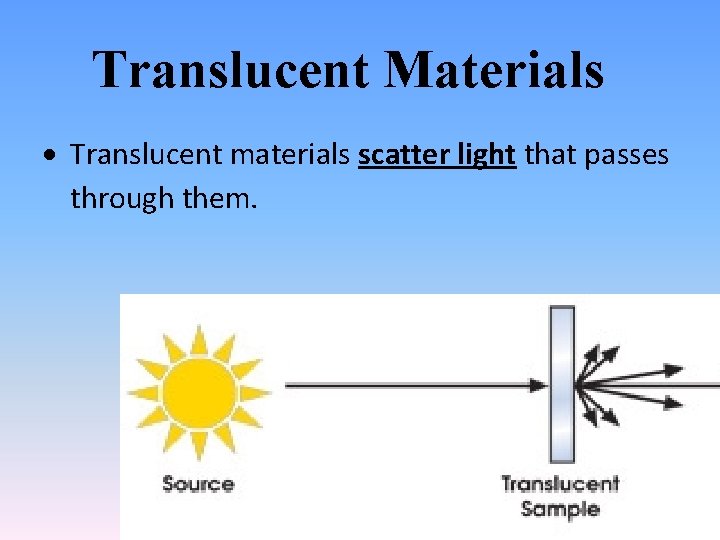 Translucent Materials

• Translucent materials scatter light that passes through them.

Source

Translucent Sample